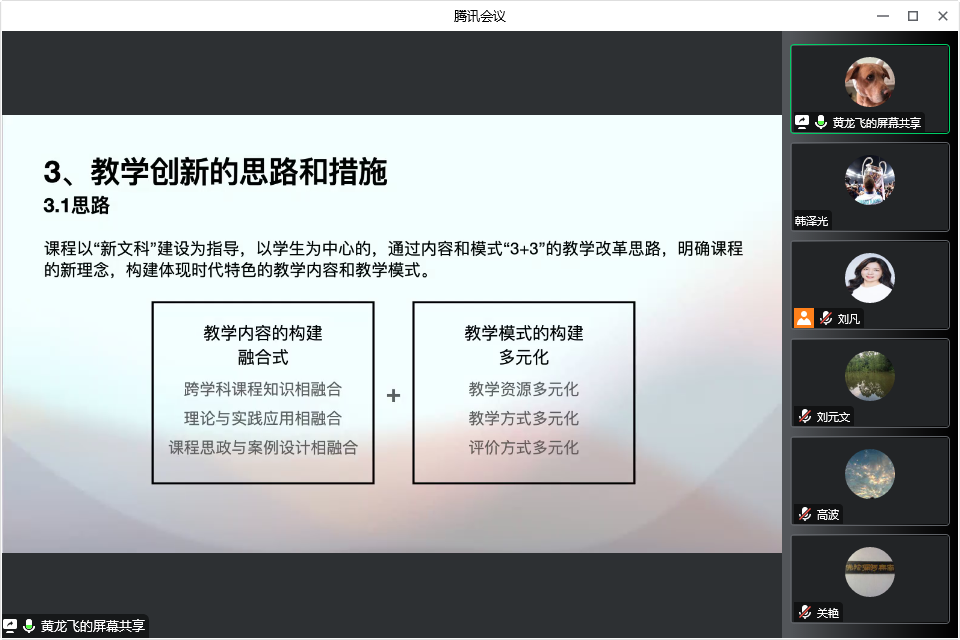 腾讯会议

3、教学创新的思路和措施
3.1思路

课程以“新文科”建设为指导，以学生为中心的，通过内容和模式“3+3”的教学改革思路，明确课程的新理念，构建体现时代特色的教学内容和教学模式。

教学内容的构建
融合式
跨学科课程知识相融合
理论与实践应用相融合
课程思政与案例设计相融合

+

教学模式的构建
多元化
教学资源多元化
教学方式多元化
评价方式多元化

黄龙飞的屏幕共享

黄龙飞的屏幕共享
韩泽光
刘凡
刘元文
高波
关艳